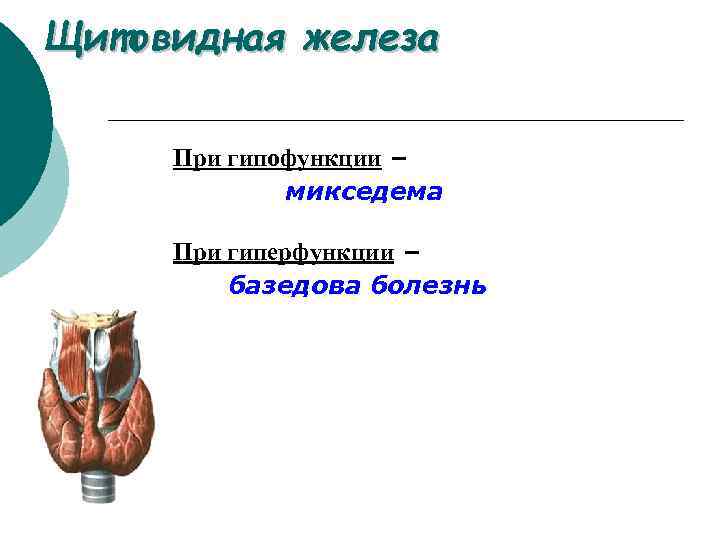 Щитовидная железа

При гипофункции – микседема

При гиперфункции – базедова болезнь